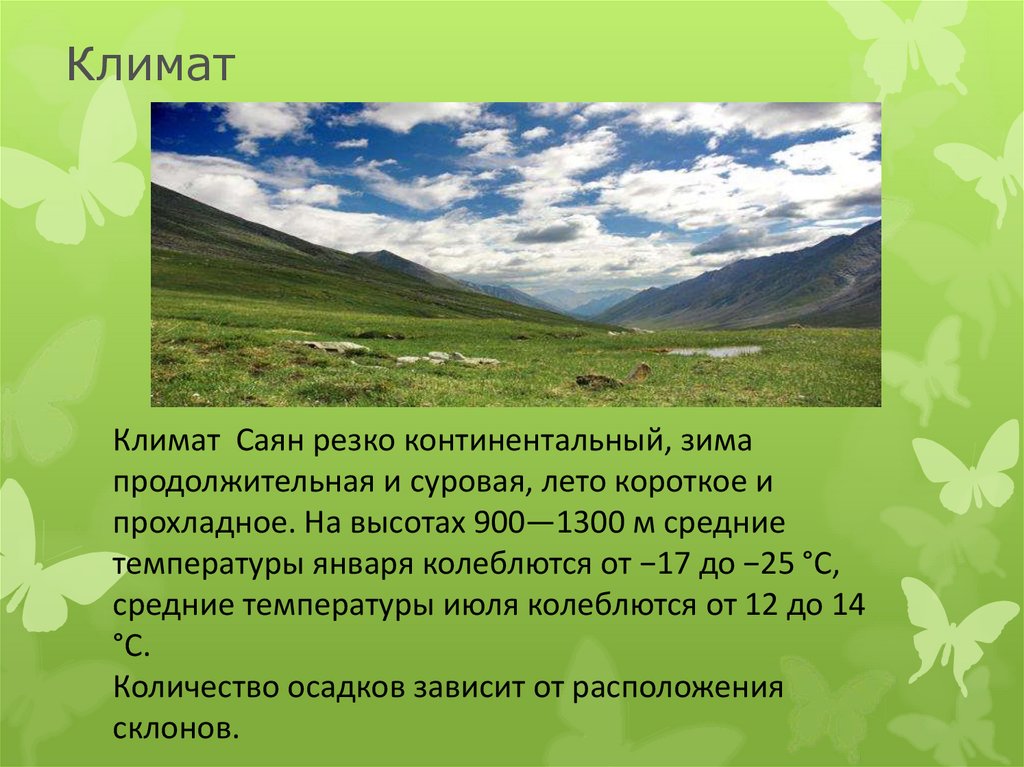 Климат

Климат  Саян резко континентальный, зима продолжительная и суровая, лето короткое и прохладное. На высотах 900—1300 м средние температуры января колеблются от −17 до −25 °C, средние температуры июля колеблются от 12 до 14 °C.
Количество осадков зависит от расположения склонов.